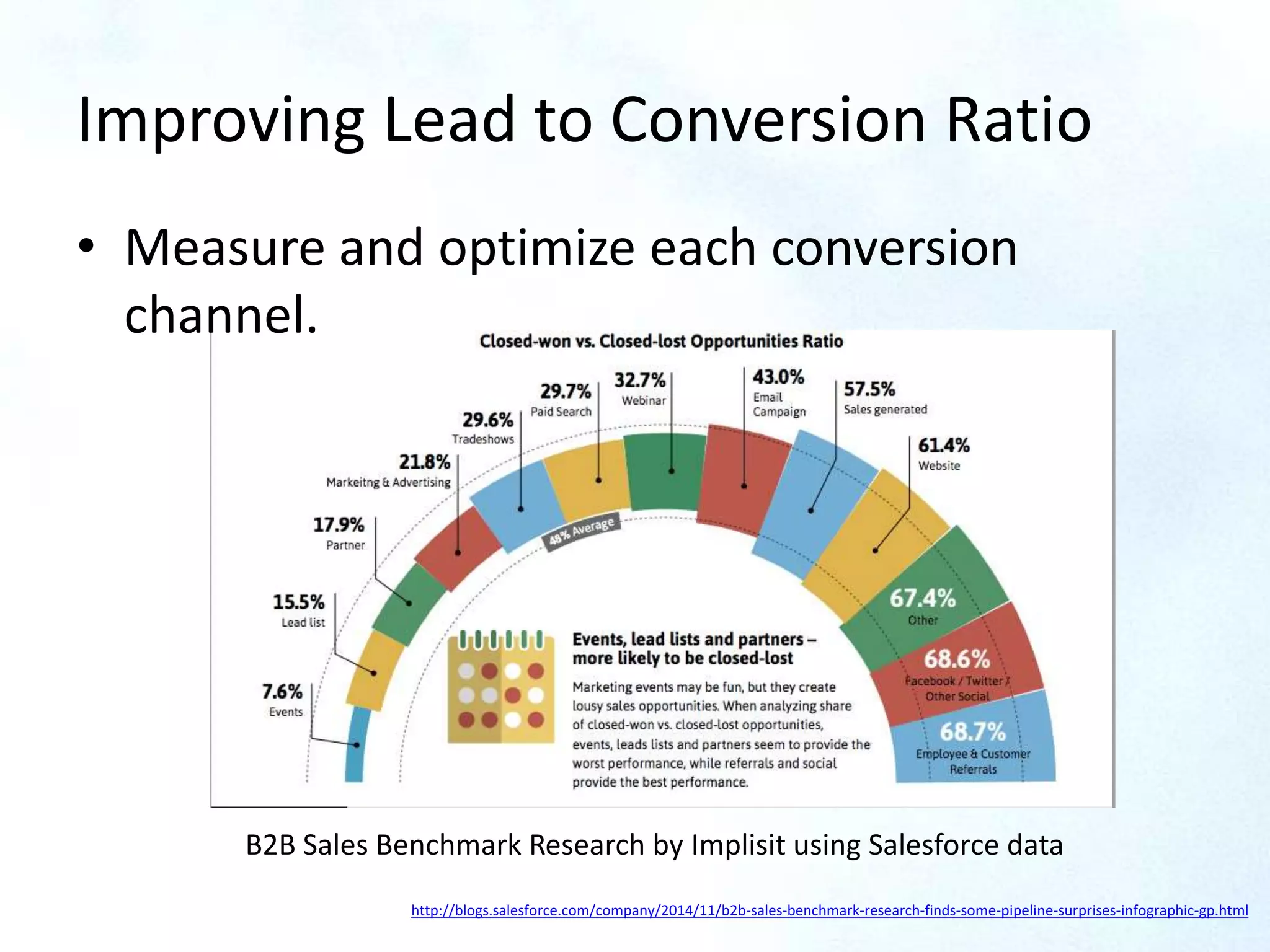 Improving Lead to Conversion Ratio

• Measure and optimize each conversion channel.

Closed-won vs. Closed-lost Opportunities Ratio

7.6%
Events

15.5%
Lead list

17.9%
Partner

21.8%
Markeitng & Advertising

29.6%
Tradeshows

29.7%
Paid Search

32.7%
Webinar

43.0%
Email Campaign

57.5%
Sales generated

61.4%
Website

67.4%
Other

68.6%
Facebook / Twitter / Other Social

68.7%
Employee & Customer Referrals

48% Average

Events, lead lists and partners – more likely to be closed-lost

Marketing events may be fun, but they create lousy sales opportunities. When analyzing share of closed-won vs. closed-lost opportunities, events, leads lists and partners seem to provide the worst performance, while referrals and social provide the best performance.

B2B Sales Benchmark Research by Implisit using Salesforce data

http://blogs.salesforce.com/company/2014/11/b2b-sales-benchmark-research-finds-some-pipeline-surprises-infographic-gp.html